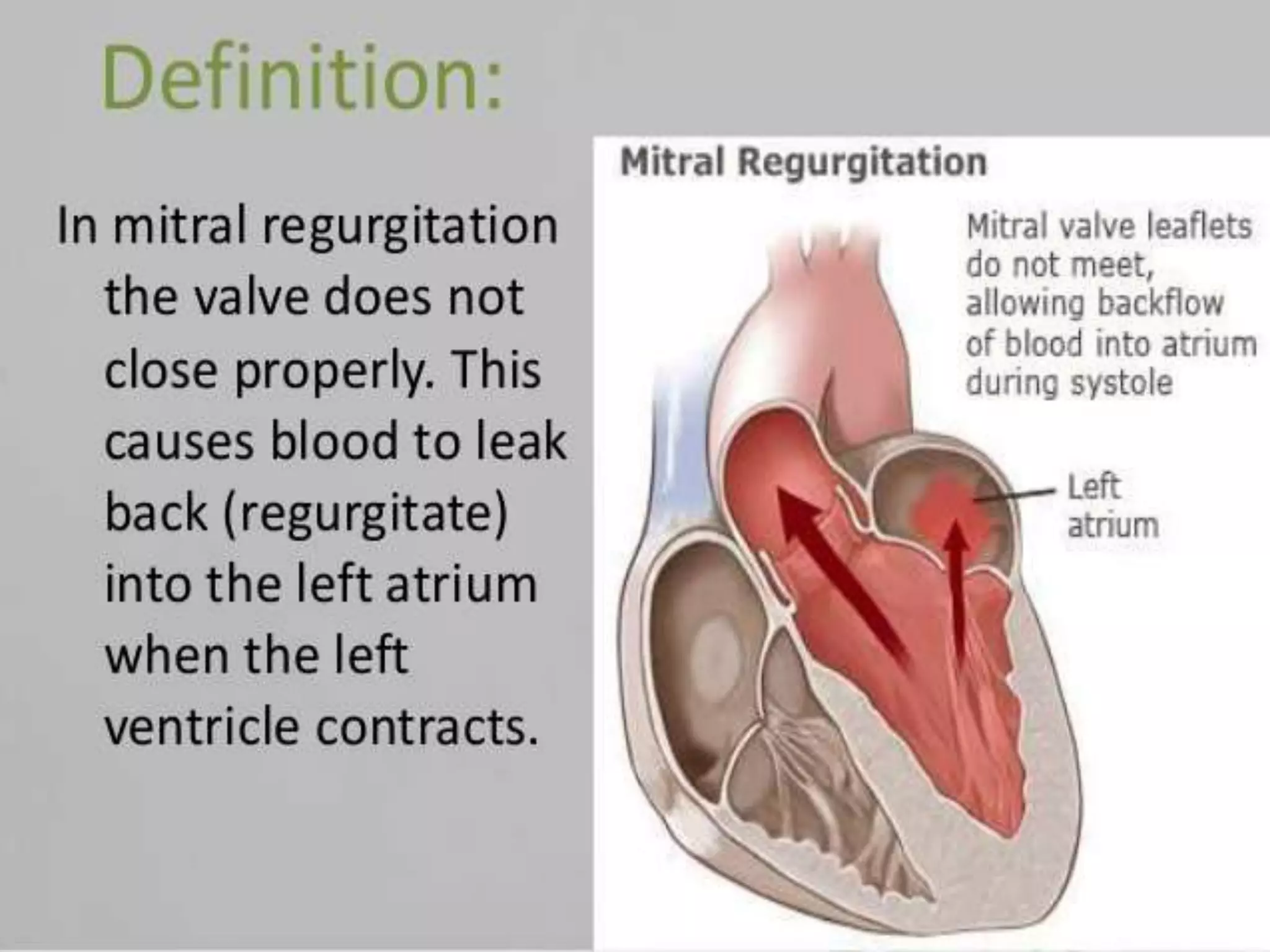 Definition:

In mitral regurgitation the valve does not close properly. This causes blood to leak back (regurgitate) into the left atrium when the left ventricle contracts.

Mitral Regurgitation

Mitral valve leaflets do not meet, allowing backflow of blood into atrium during systole

Left atrium